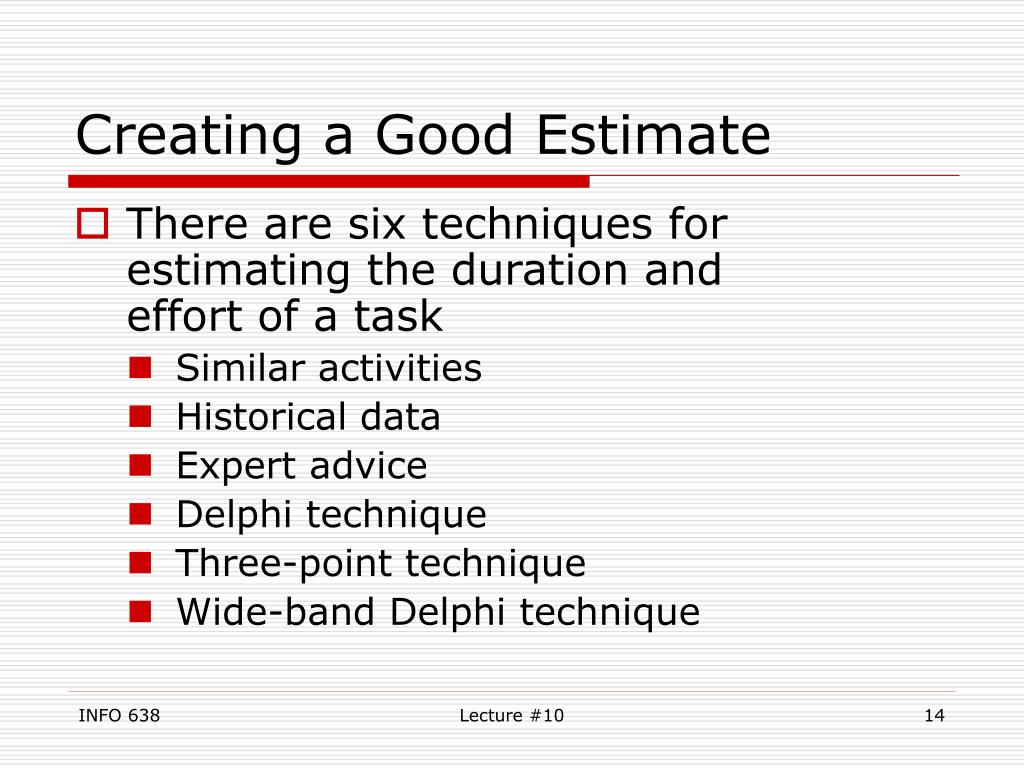 Creating a Good Estimate

There are six techniques for estimating the duration and effort of a task

Similar activities
Historical data
Expert advice
Delphi technique
Three-point technique
Wide-band Delphi technique

INFO 638

Lecture #10

14